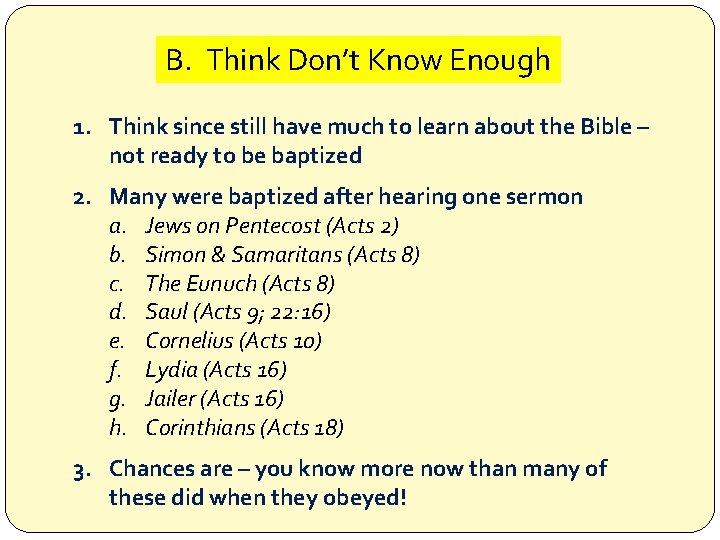 B. Think Don't Know Enough

1. Think since still have much to learn about the Bible – not ready to be baptized

2. Many were baptized after hearing one sermon
a. Jews on Pentecost (Acts 2)
b. Simon & Samaritans (Acts 8)
c. The Eunuch (Acts 8)
d. Saul (Acts 9; 22:16)
e. Cornelius (Acts 10)
f. Lydia (Acts 16)
g. Jailer (Acts 16)
h. Corinthians (Acts 18)

3. Chances are – you know more now than many of these did when they obeyed!